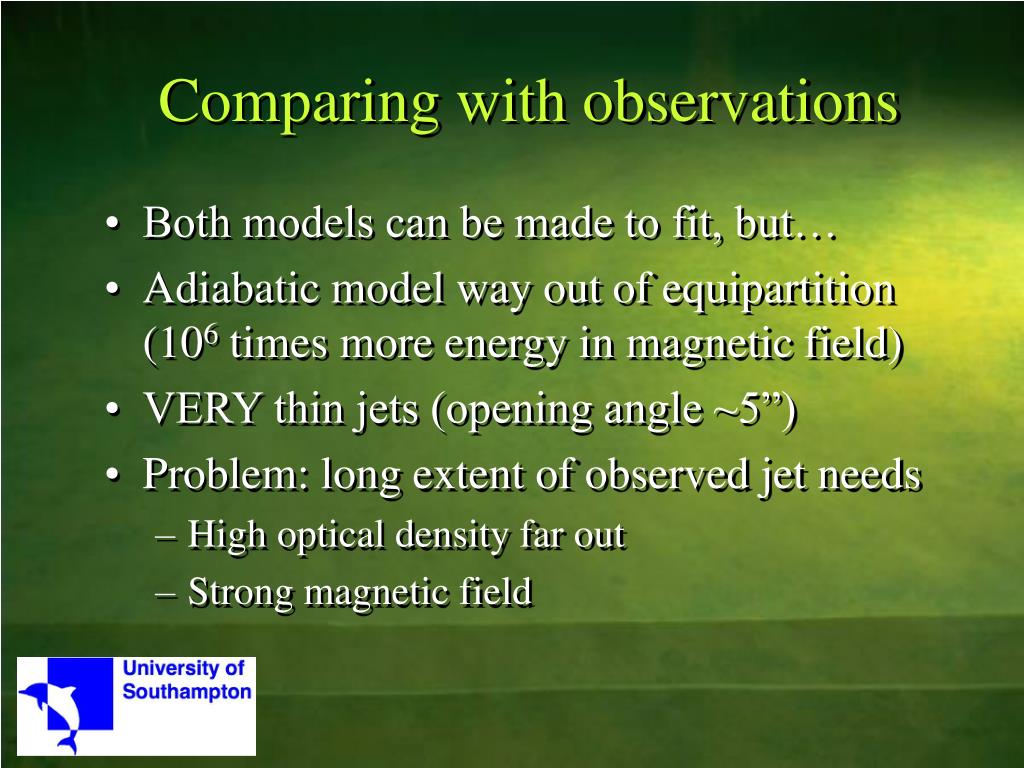 Comparing with observations

• Both models can be made to fit, but…
• Adiabatic model way out of equipartition ($10^6$ times more energy in magnetic field)
• VERY thin jets (opening angle ~5”)
• Problem: long extent of observed jet needs
– High optical density far out
– Strong magnetic field

University of Southampton